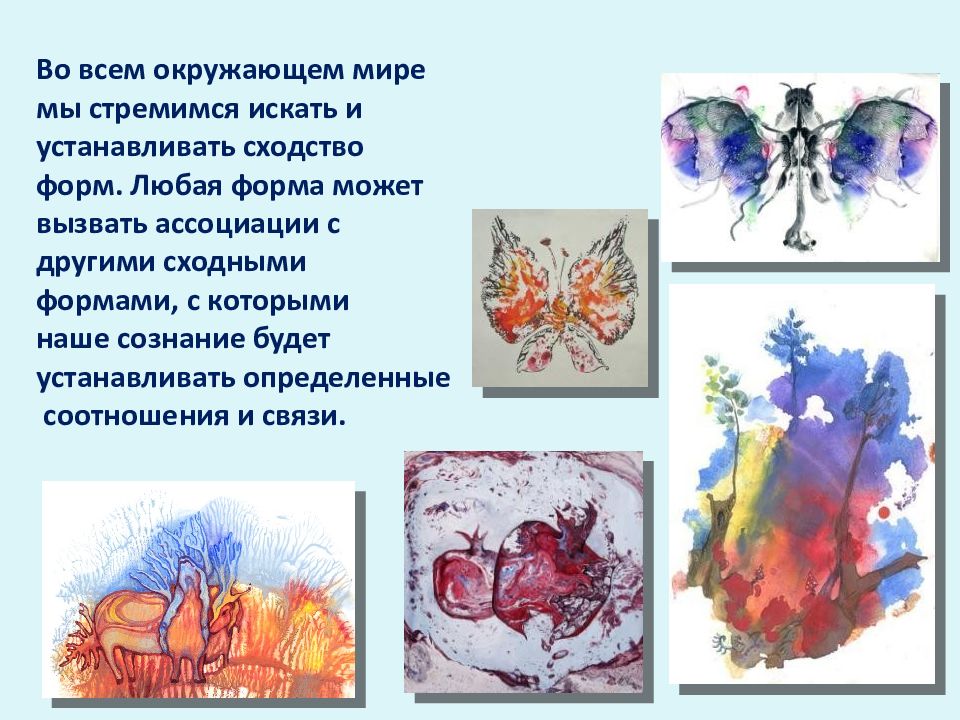 Во всем окружающем мире мы стремимся искать и устанавливать сходство форм. Любая форма может вызвать ассоциации с другими сходными формами, с которыми наше сознание будет устанавливать определенные соотношения и связи.